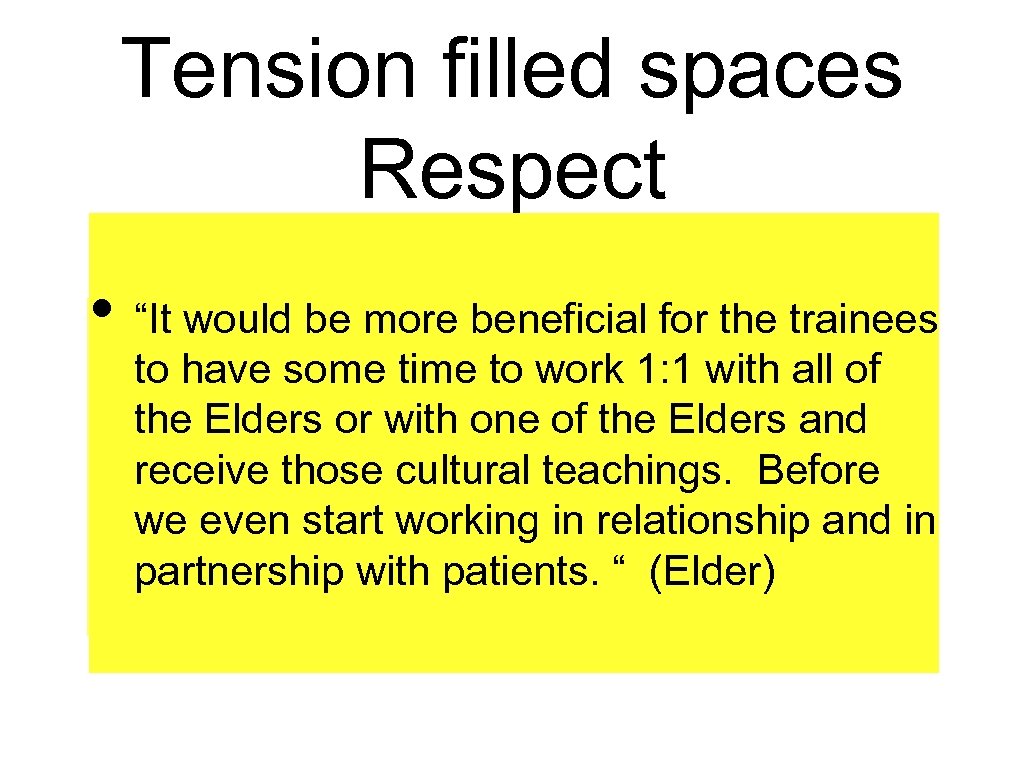 Tension filled spaces Respect

• “It would be more beneficial for the trainees to have some time to work 1: 1 with all of the Elders or with one of the Elders and receive those cultural teachings.  Before we even start working in relationship and in partnership with patients. “  (Elder)